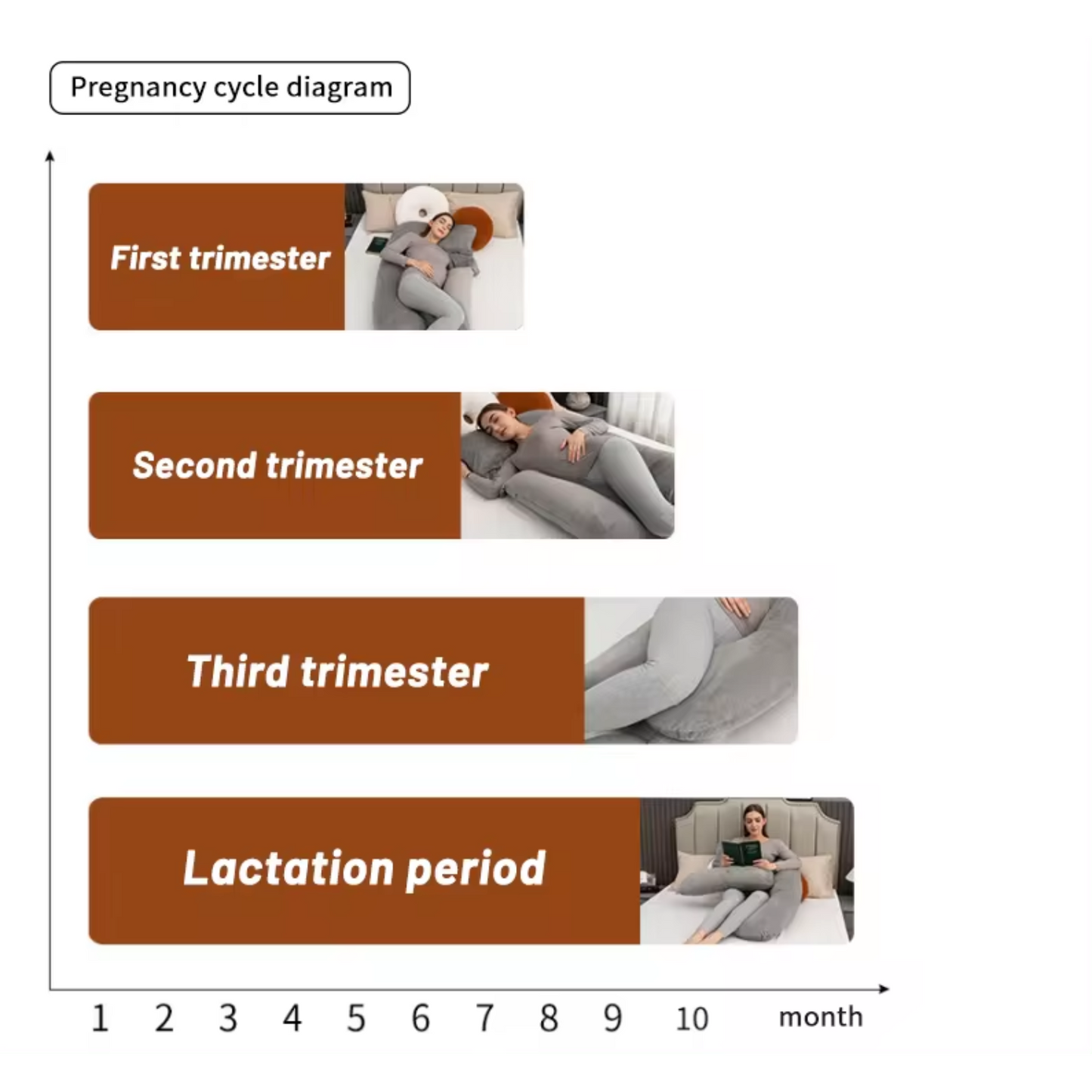 Pregnancy cycle diagram

First trimester

Second trimester

Third trimester

Lactation period

1 2 3 4 5 6 7 8 9 10 month